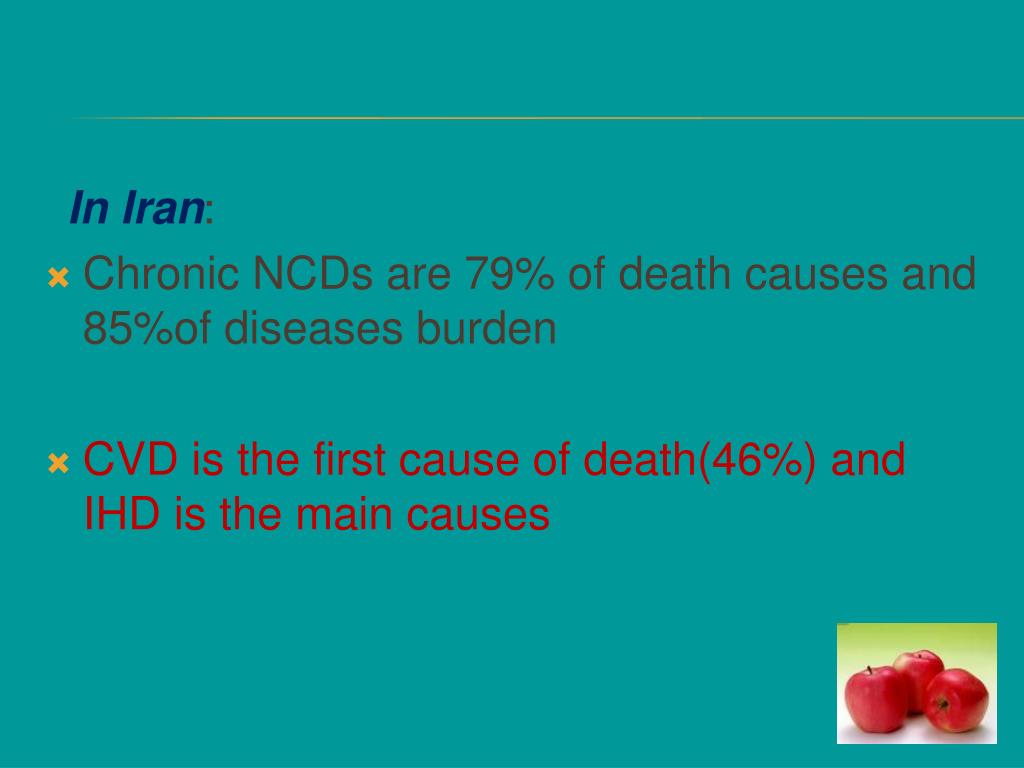 In Iran:

Chronic NCDs are 79% of death causes and 85%of diseases burden

CVD is the first cause of death(46%) and IHD is the main causes